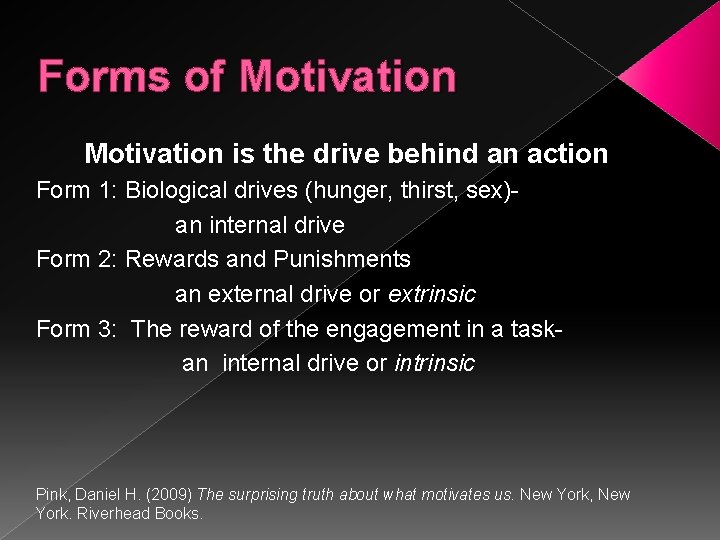 Forms of Motivation

Motivation is the drive behind an action

Form 1: Biological drives (hunger, thirst, sex)- an internal drive

Form 2: Rewards and Punishments an external drive or extrinsic

Form 3: The reward of the engagement in a task- an internal drive or intrinsic

Pink, Daniel H. (2009) The surprising truth about what motivates us. New York, New York. Riverhead Books.